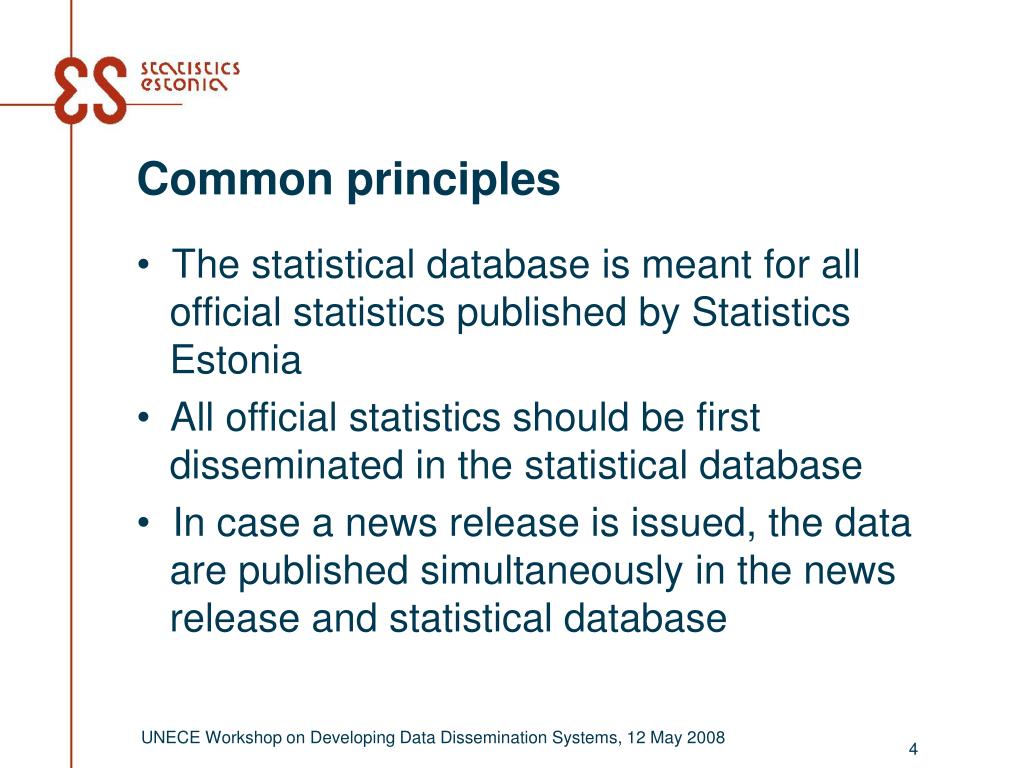 ES statistics estonia

Common principles

• The statistical database is meant for all official statistics published by Statistics Estonia
• All official statistics should be first disseminated in the statistical database
• In case a news release is issued, the data are published simultaneously in the news release and statistical database

UNECE Workshop on Developing Data Dissemination Systems, 12 May 2008

4